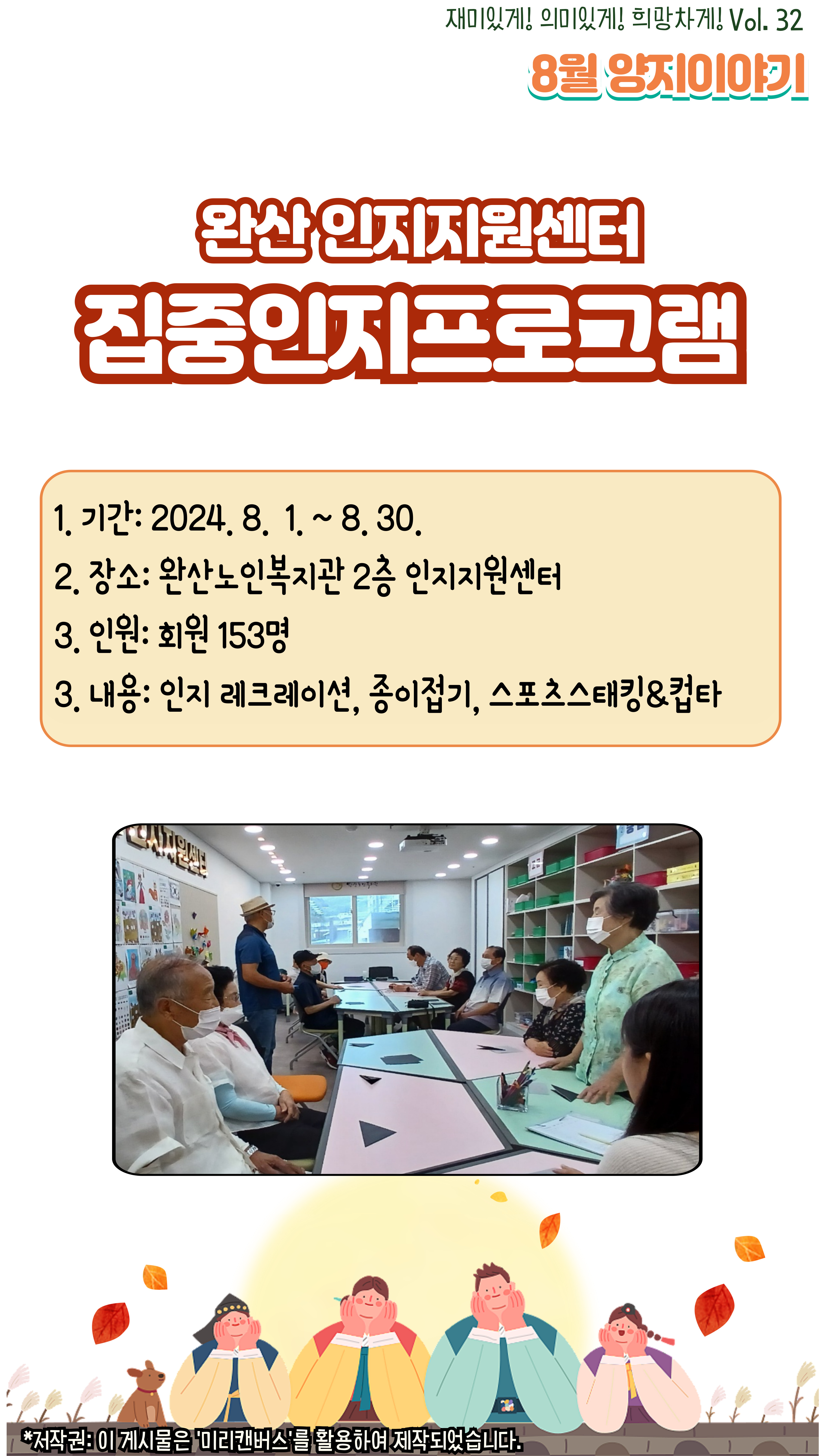 재미있게! 의미있게! 희망차게! Vol. 32

8월 양지이야기

완산 인지지원센터

집중인지프로그램

1. 기간: 2024. 8. 1. ~ 8. 30.
2. 장소: 완산노인복지관 2층 인지지원센터
3. 인원: 회원 153명
3. 내용: 인지 레크레이션, 종이접기, 스포츠스태킹&컵타

인지지원센터

*저작권: 이 게시물은 '미리캔버스'를 활용하여 제작되었습니다.